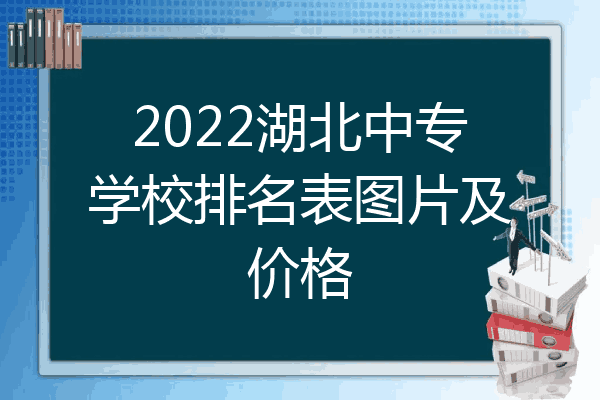 2022湖北中专学校排名表图片及价格